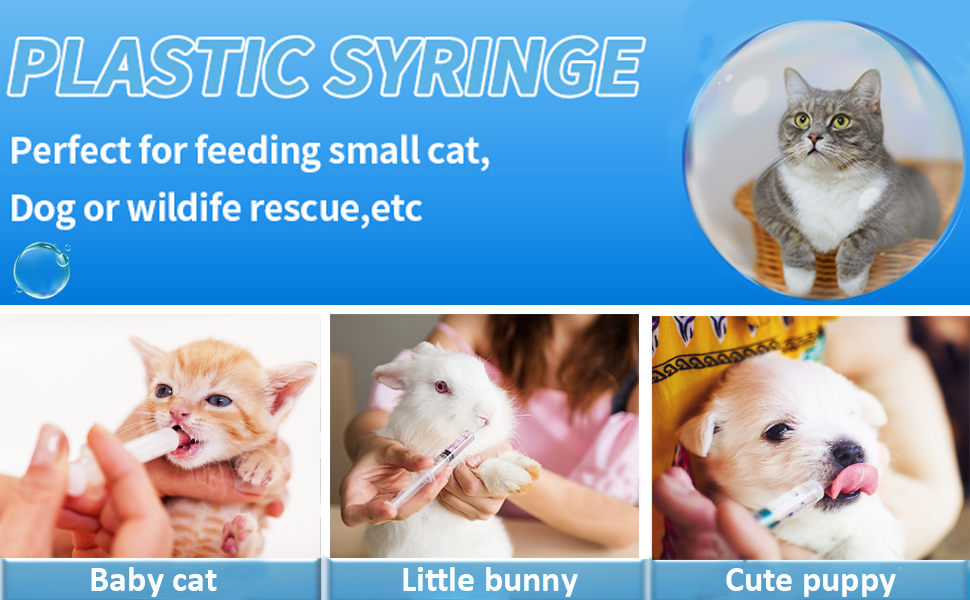 PLASTIC SYRINGE

Perfect for feeding small cat, Dog or wildife rescue,etc

Baby cat

Little bunny

Cute puppy